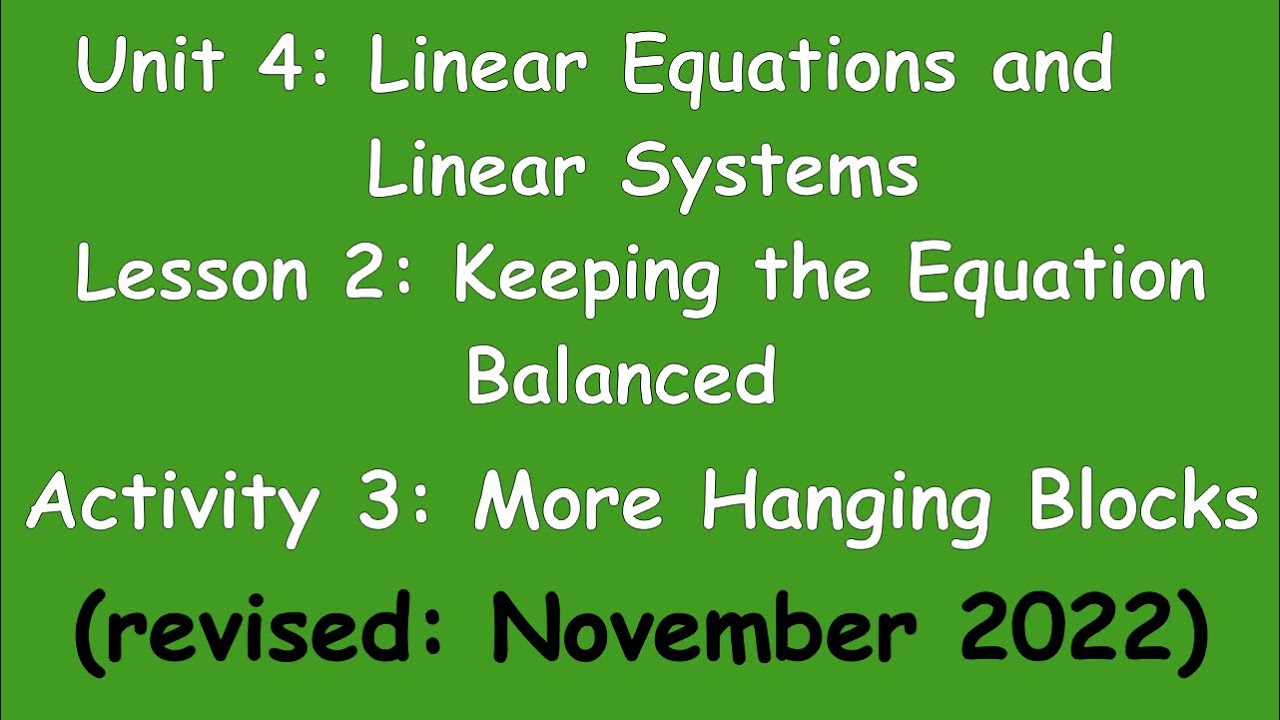 Unit 4: Linear Equations and Linear Systems

Lesson 2: Keeping the Equation Balanced

Activity 3: More Hanging Blocks

(revised: November 2022)